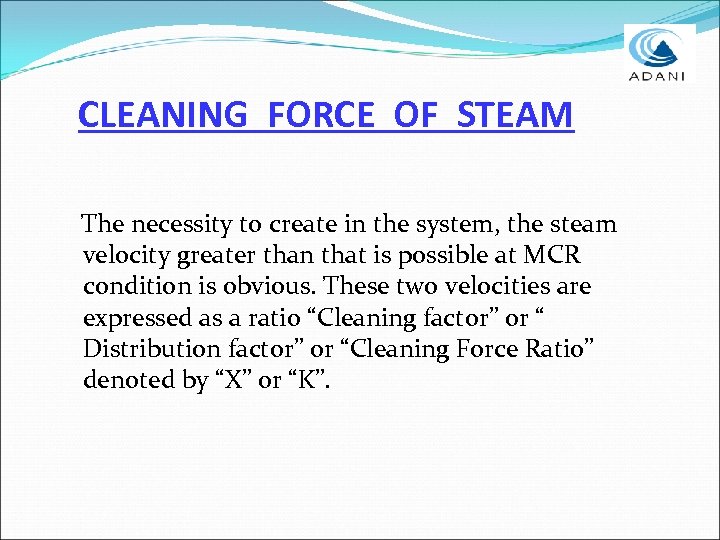 ADANI

CLEANING FORCE OF STEAM

The necessity to create in the system, the steam velocity greater than that is possible at MCR condition is obvious. These two velocities are expressed as a ratio “Cleaning factor” or “ Distribution factor” or “Cleaning Force Ratio” denoted by “X” or “K”.